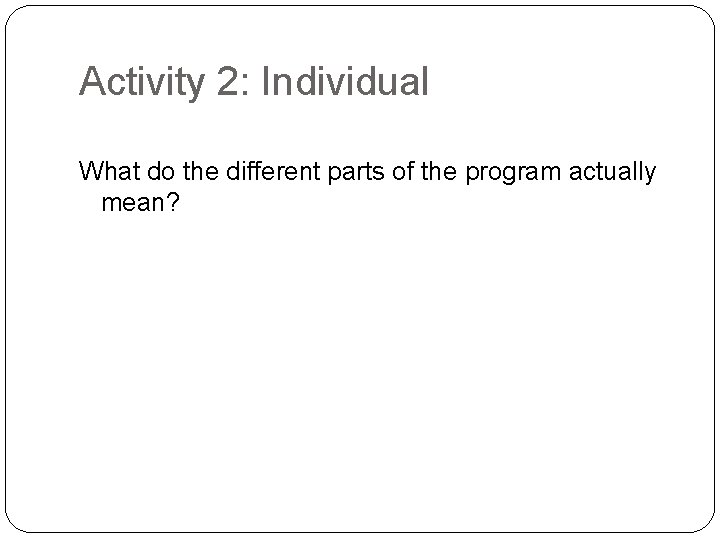 Activity 2: Individual

What do the different parts of the program actually mean?